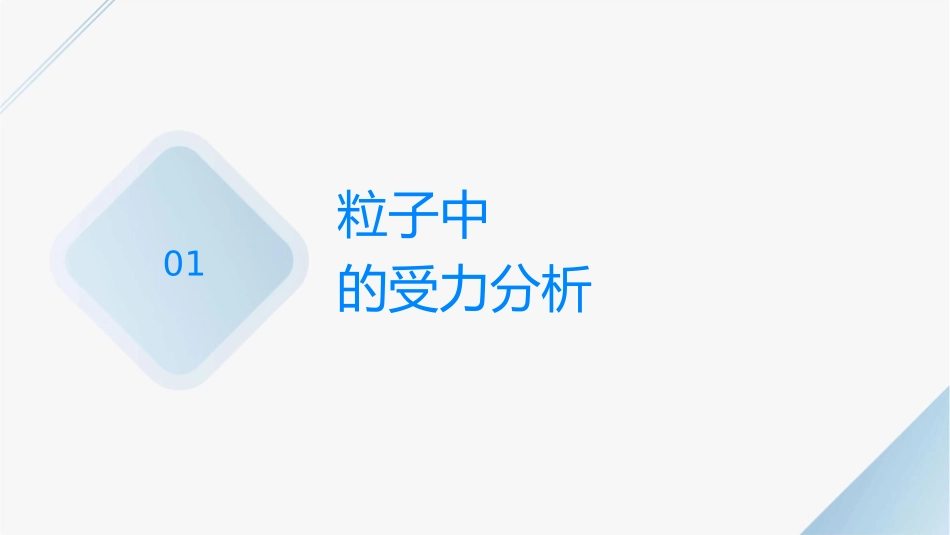 01

粒子中
的受力分析